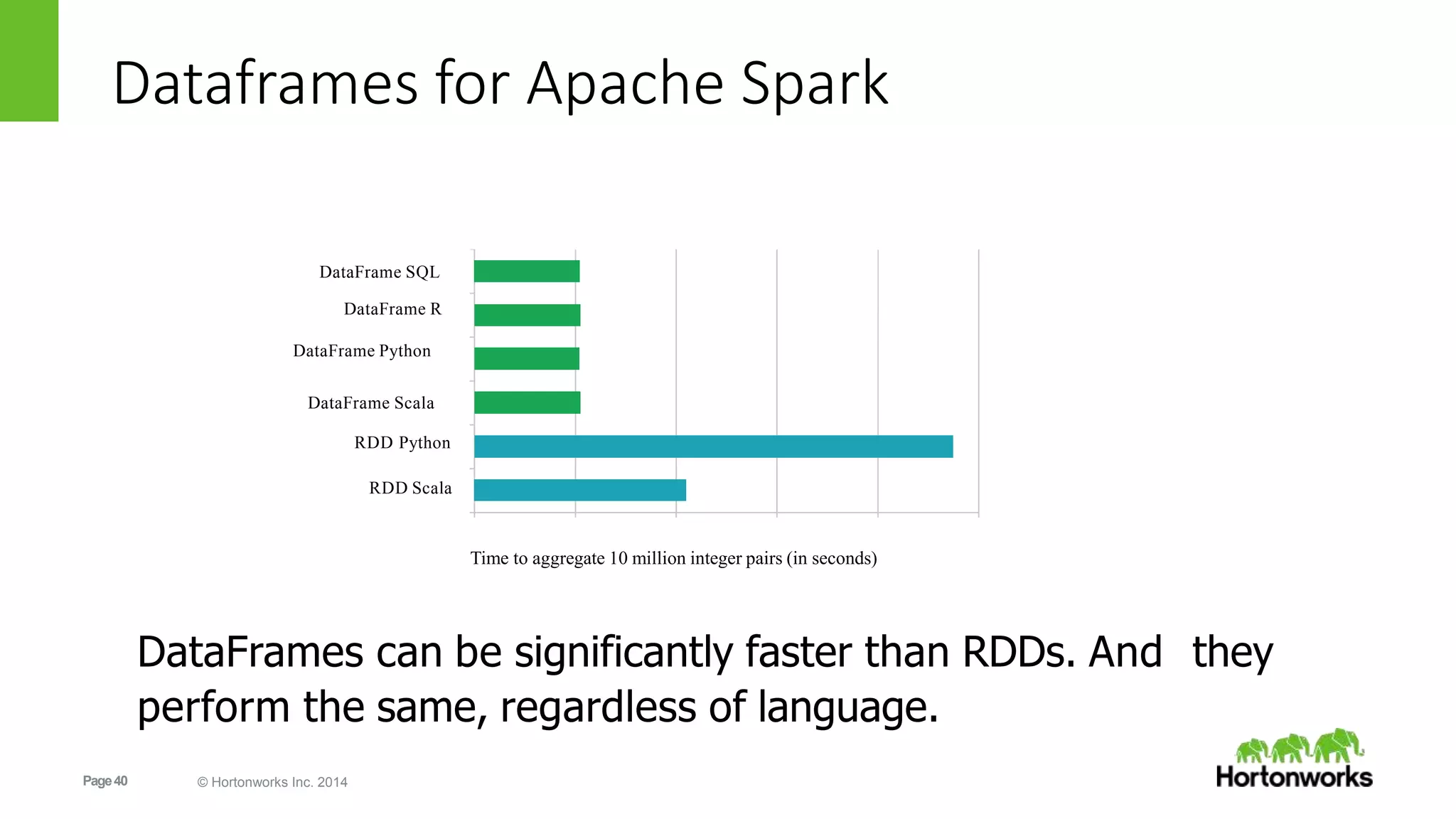 Dataframes for Apache Spark

DataFrame SQL
DataFrame R
DataFrame Python
DataFrame Scala
RDD Python
RDD Scala

Time to aggregate 10 million integer pairs (in seconds)

DataFrames can be significantly faster than RDDs. And they perform the same, regardless of language.

Page 40

© Hortonworks Inc. 2014

Hortonworks